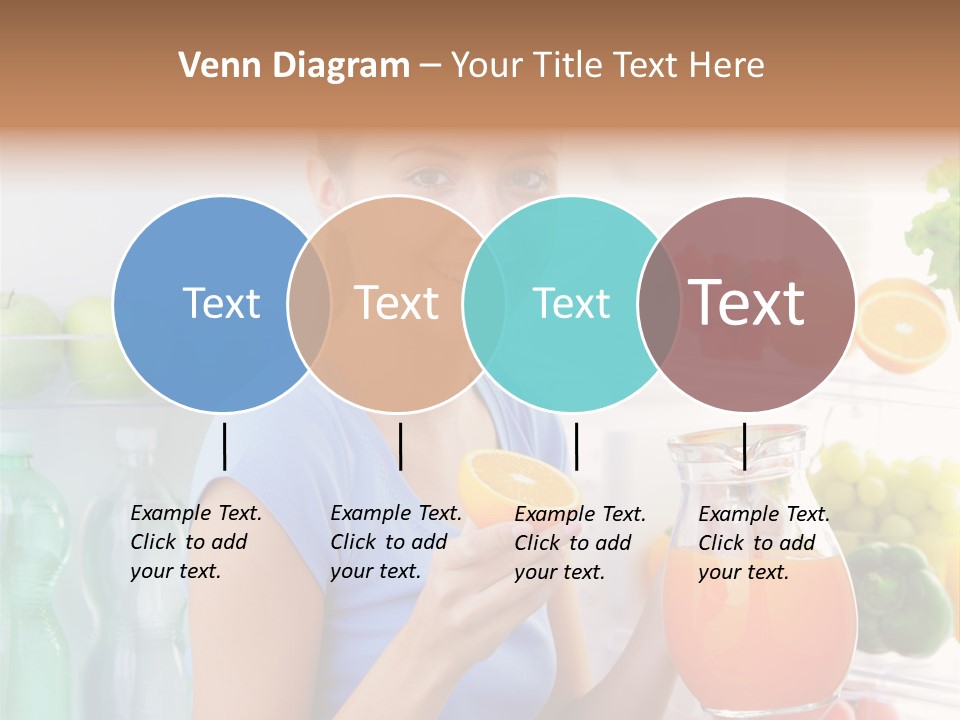 Venn Diagram – Your Title Text Here

Text

Text

Text

Text

Example Text. Click to add your text.

Example Text. Click to add your text.

Example Text. Click to add your text.

Example Text. Click to add your text.